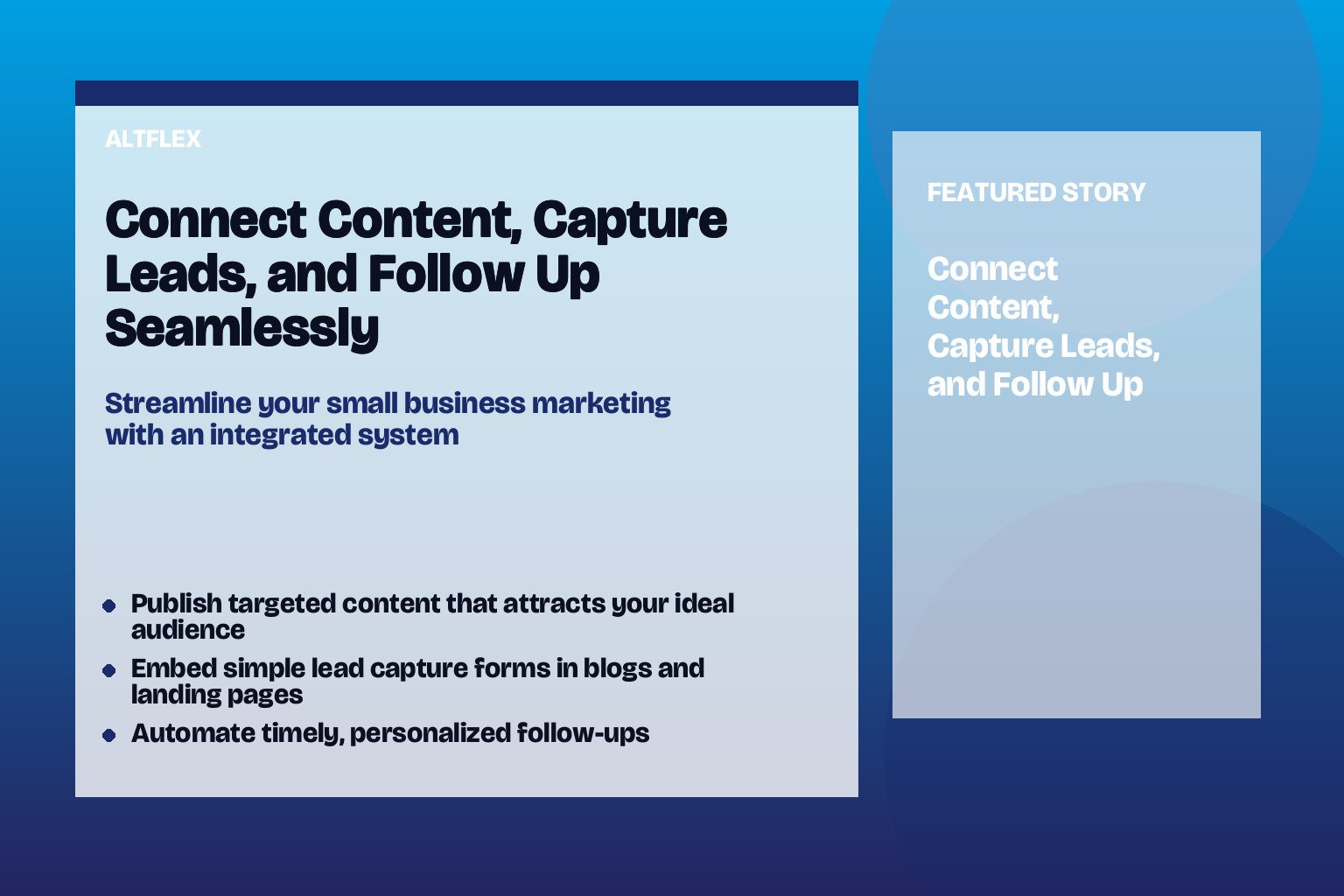 ALTFLEX

Connect Content, Capture Leads, and Follow Up Seamlessly

Streamline your small business marketing with an integrated system

- Publish targeted content that attracts your ideal audience
- Embed simple lead capture forms in blogs and landing pages
- Automate timely, personalized follow-ups

FEATURED STORY

Connect Content, Capture Leads, and Follow Up